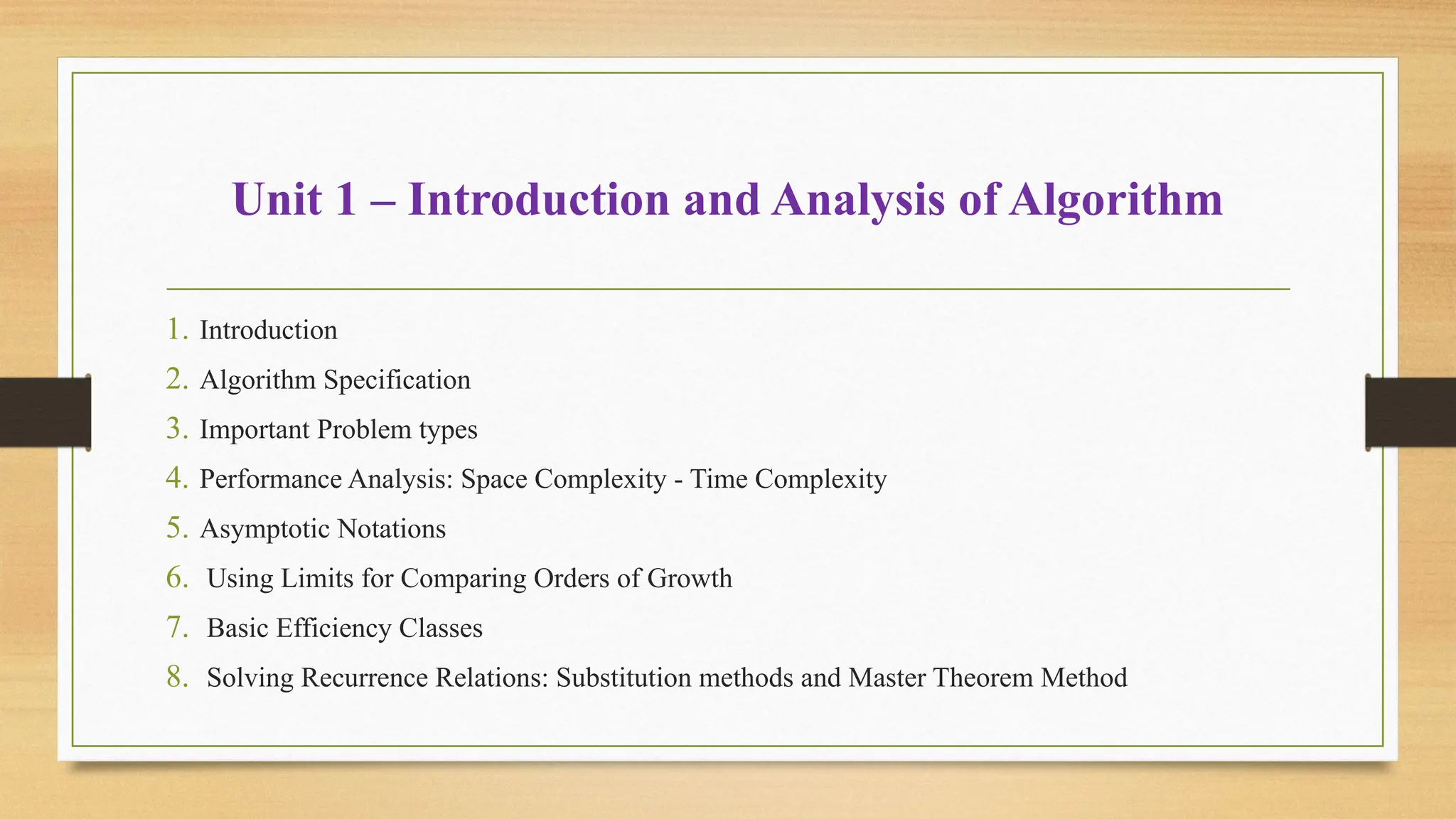 Unit 1 – Introduction and Analysis of Algorithm

1. Introduction
2. Algorithm Specification
3. Important Problem types
4. Performance Analysis: Space Complexity - Time Complexity
5. Asymptotic Notations
6. Using Limits for Comparing Orders of Growth
7. Basic Efficiency Classes
8. Solving Recurrence Relations: Substitution methods and Master Theorem Method